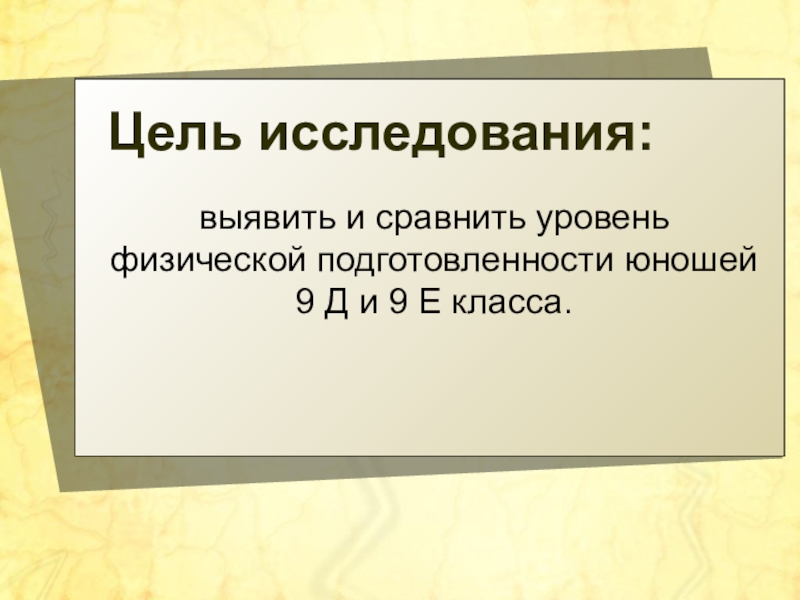 Цель исследования:

выявить и сравнить уровень физической подготовленности юношей 9 Д и 9 Е класса.